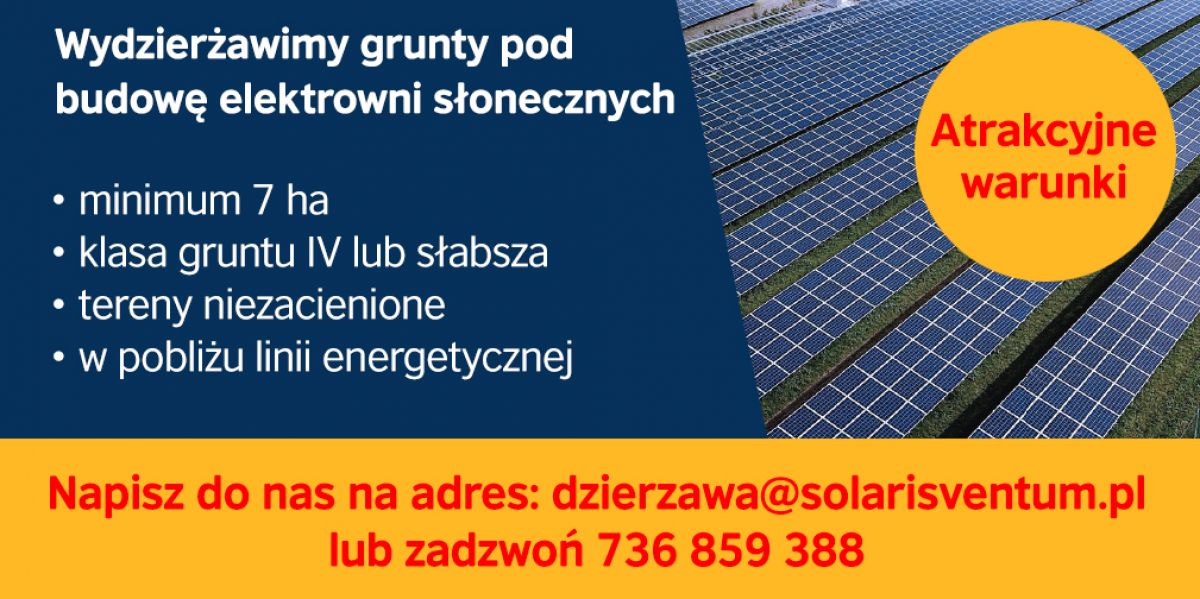 Wydzierżawimy grunty pod budowę elektrowni słonecznych

• minimum 7 ha
• klasa gruntu IV lub słabsza
• tereny niezacienione
• w pobliżu linii energetycznej

Atrakcyjne warunki

Napisz do nas na adres: dzierzawa@solarisventum.pl lub zadzwoń 736 859 388